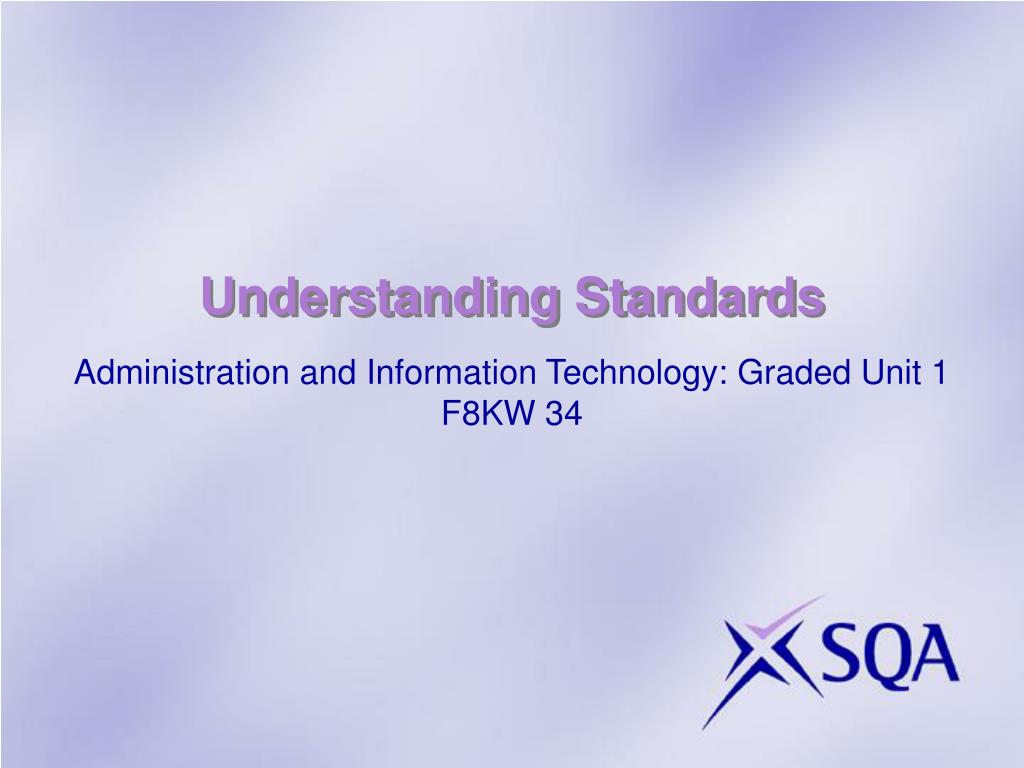 Understanding Standards

Administration and Information Technology: Graded Unit 1
F8KW 34

SQA